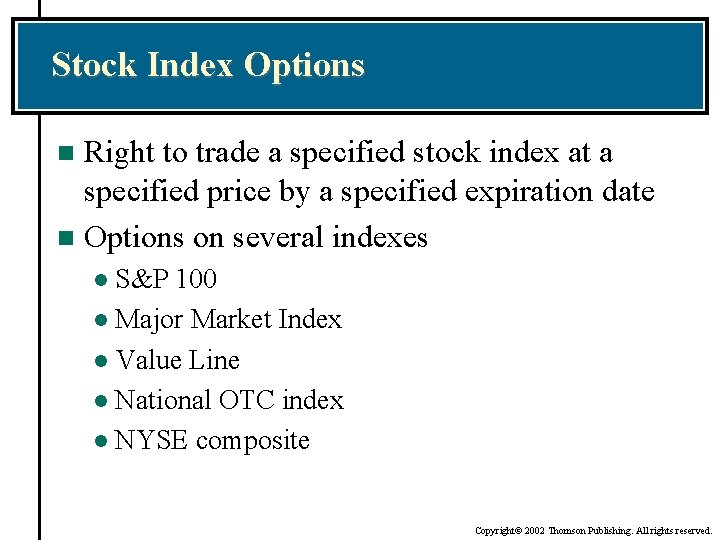 Stock Index Options

Right to trade a specified stock index at a specified price by a specified expiration date

Options on several indexes

S&P 100

Major Market Index

Value Line

National OTC index

NYSE composite

Copyright© 2002 Thomson Publishing. All rights reserved.